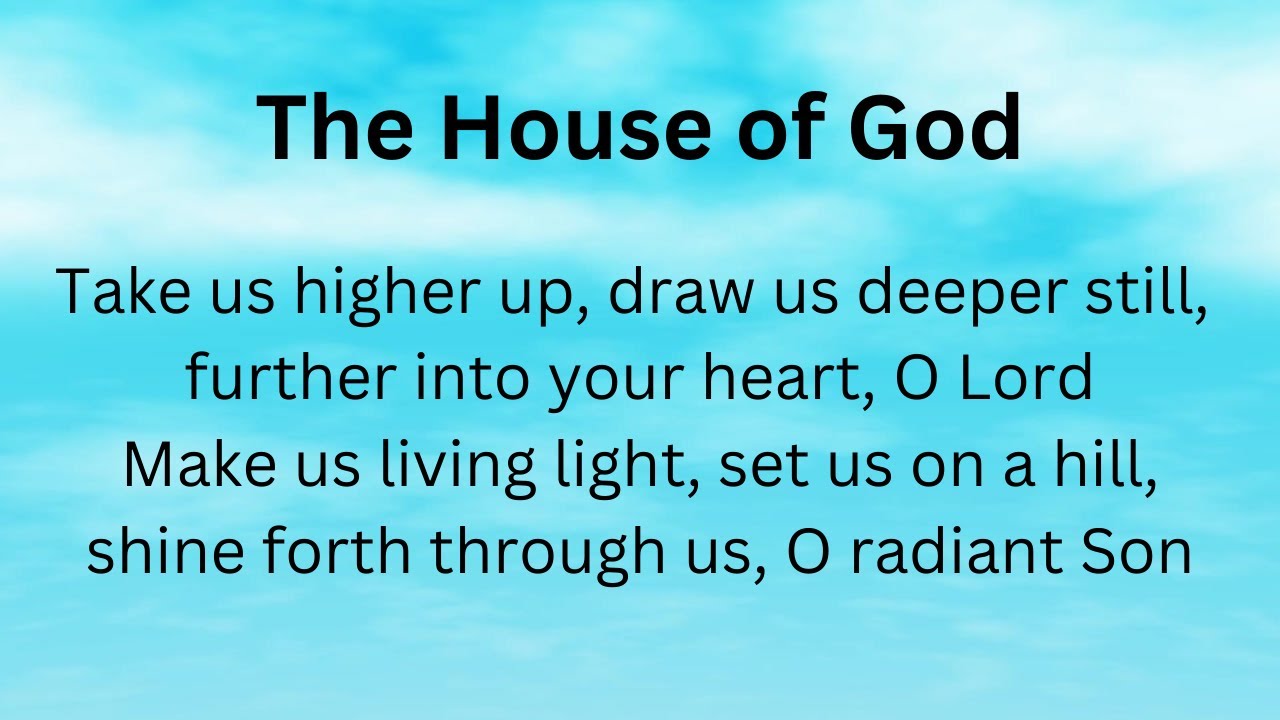 The House of God

Take us higher up, draw us deeper still,
further into your heart, O Lord
Make us living light, set us on a hill,
shine forth through us, O radiant Son